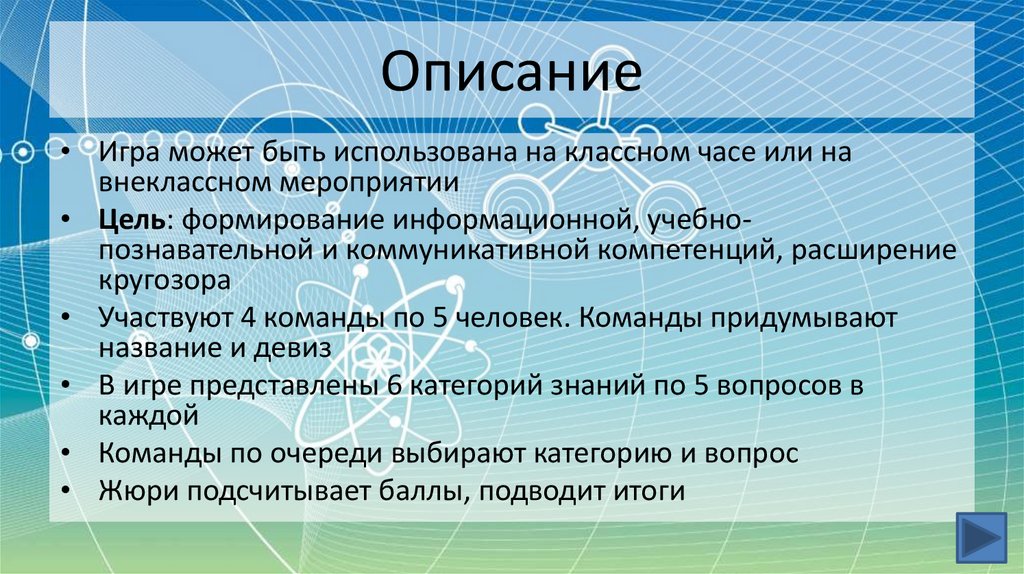 Описание

• Игра может быть использована на классном часе или на внеклассном мероприятии

• Цель: формирование информационной, учебно-познавательной и коммуникативной компетенций, расширение кругозора

• Участвуют 4 команды по 5 человек. Команды придумывают название и девиз

• В игре представлены 6 категорий знаний по 5 вопросов в каждой

• Команды по очереди выбирают категорию и вопрос

• Жюри подсчитывает баллы, подводит итоги